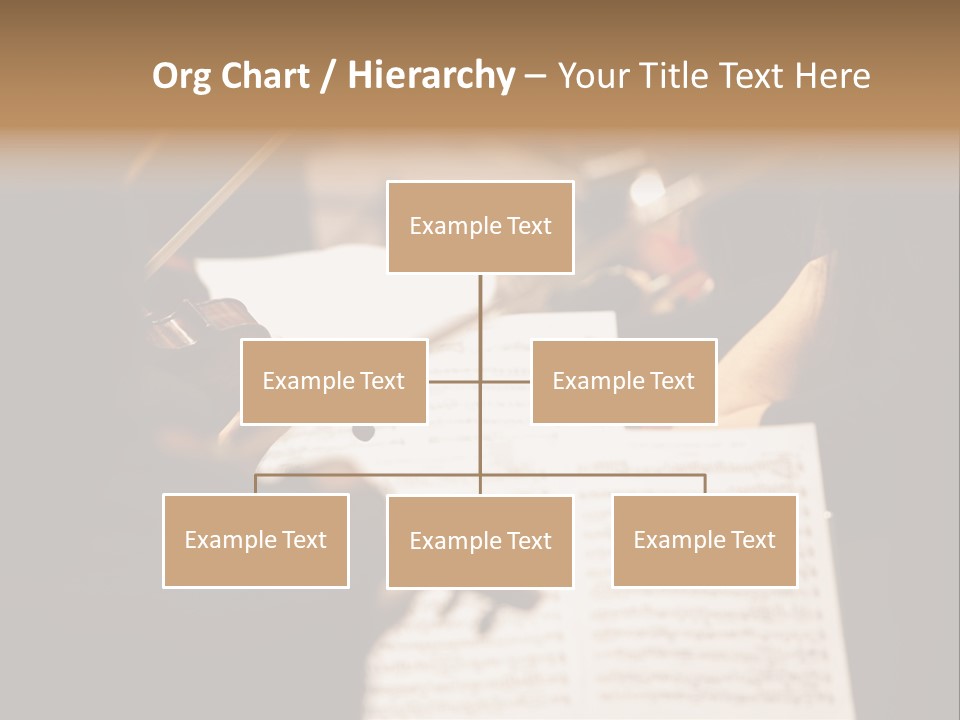 Org Chart / Hierarchy – Your Title Text Here

Example Text

Example Text

Example Text

Example Text

Example Text

Example Text